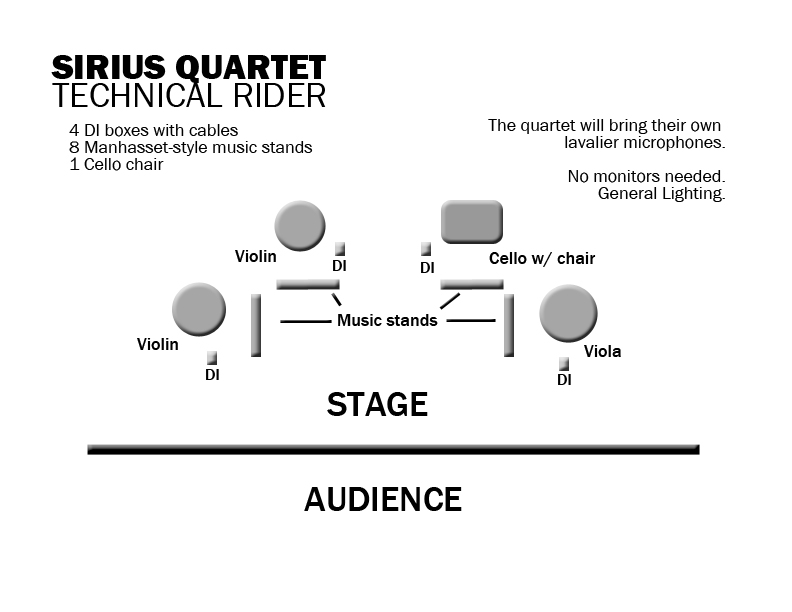 SIRIUS QUARTET
TECHNICAL RIDER

4 DI boxes with cables
8 Manhasset-style music stands
1 Cello chair

The quartet will bring their own lavalier microphones.

No monitors needed.
General Lighting.

Violin
DI
DI
Cello w/ chair
Music stands
Violin
DI
Viola
DI

STAGE

AUDIENCE